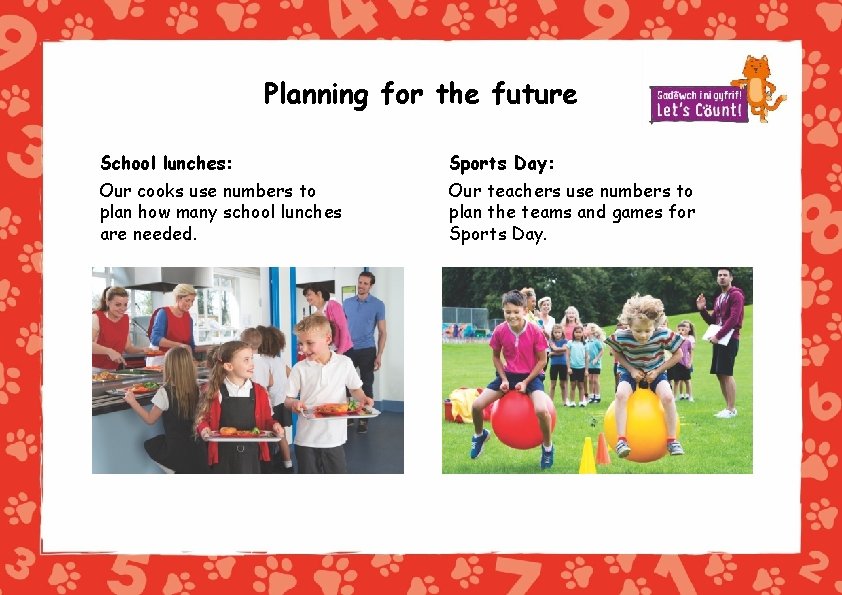 Planning for the future

Gadewch i ni gyfrif!
Let's Count!

School lunches:
Our cooks use numbers to plan how many school lunches are needed.

Sports Day:
Our teachers use numbers to plan the teams and games for Sports Day.